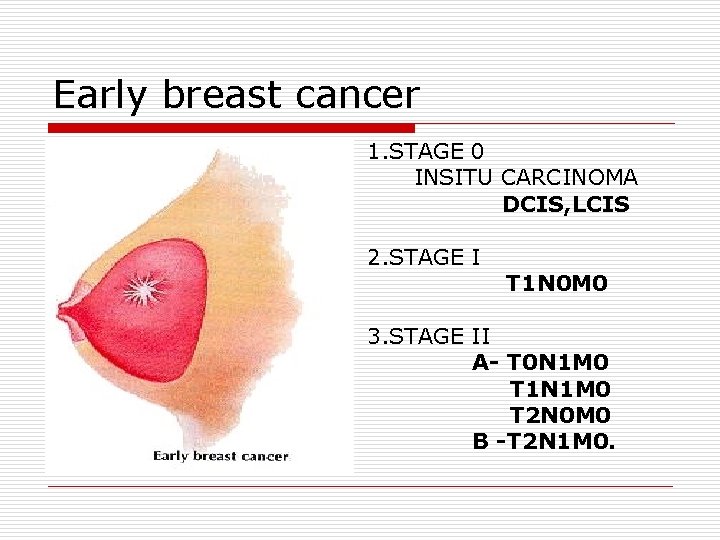 Early breast cancer

Early breast cancer

1.STAGE 0
INSITU CARCINOMA
DCIS,LCIS

2.STAGE I
T1N0M0

3.STAGE II
A- T0N1M0
T1N1M0
T2N0M0
B -T2N1M0.